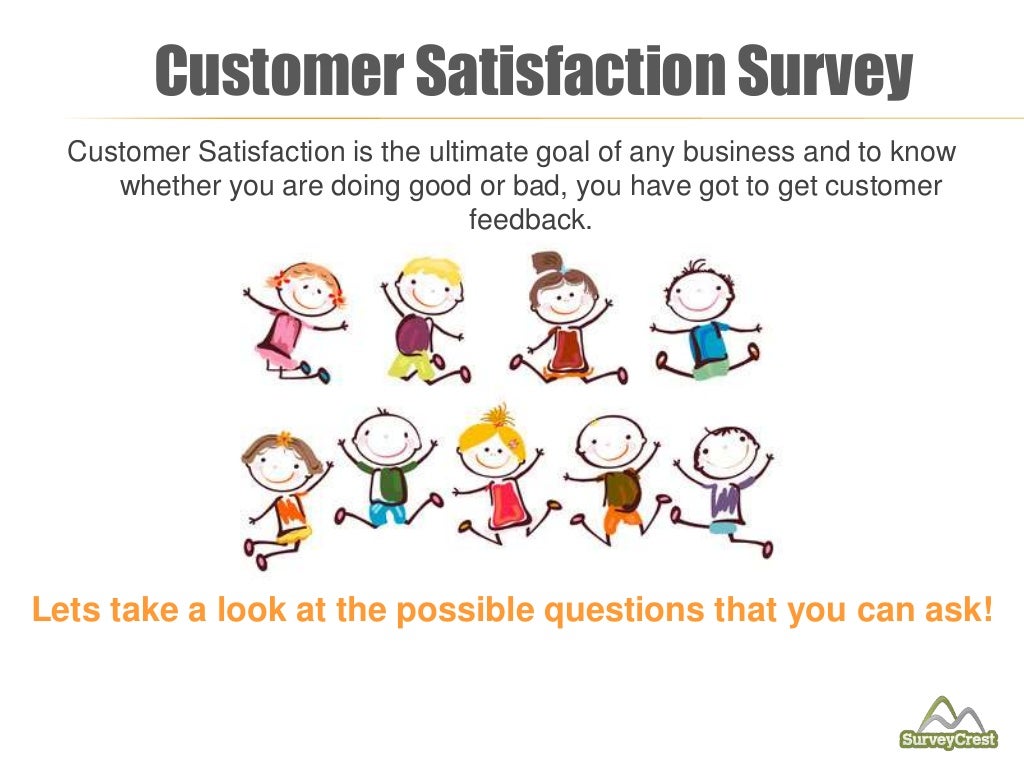 Customer Satisfaction Survey

Customer Satisfaction is the ultimate goal of any business and to know whether you are doing good or bad, you have got to get customer feedback.

Lets take a look at the possible questions that you can ask!

SurveyCrest